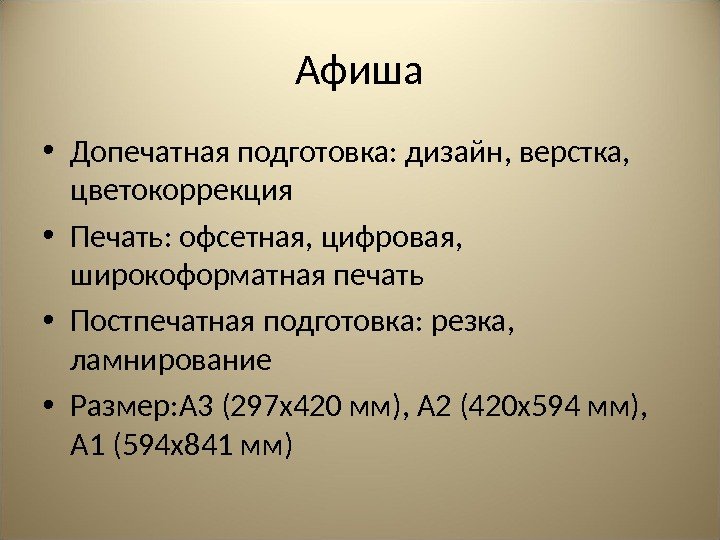 Афиша

• Допечатная подготовка: дизайн, верстка, цветокоррекция

• Печать: офсетная, цифровая, широкоформатная печать

• Постпечатная подготовка: резка, ламнирование

• Размер:А3 (297х420 мм), А2 (420х594 мм), А1 (594х841 мм)